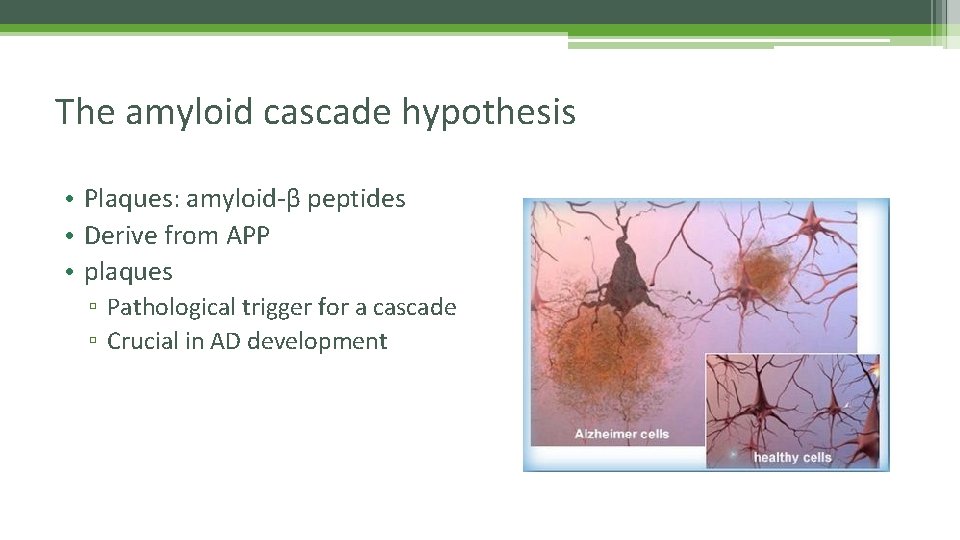 The amyloid cascade hypothesis

• Plaques: amyloid-β peptides
• Derive from APP
• plaques
▫ Pathological trigger for a cascade
▫ Crucial in AD development

Alzheimer cells
healthy cells